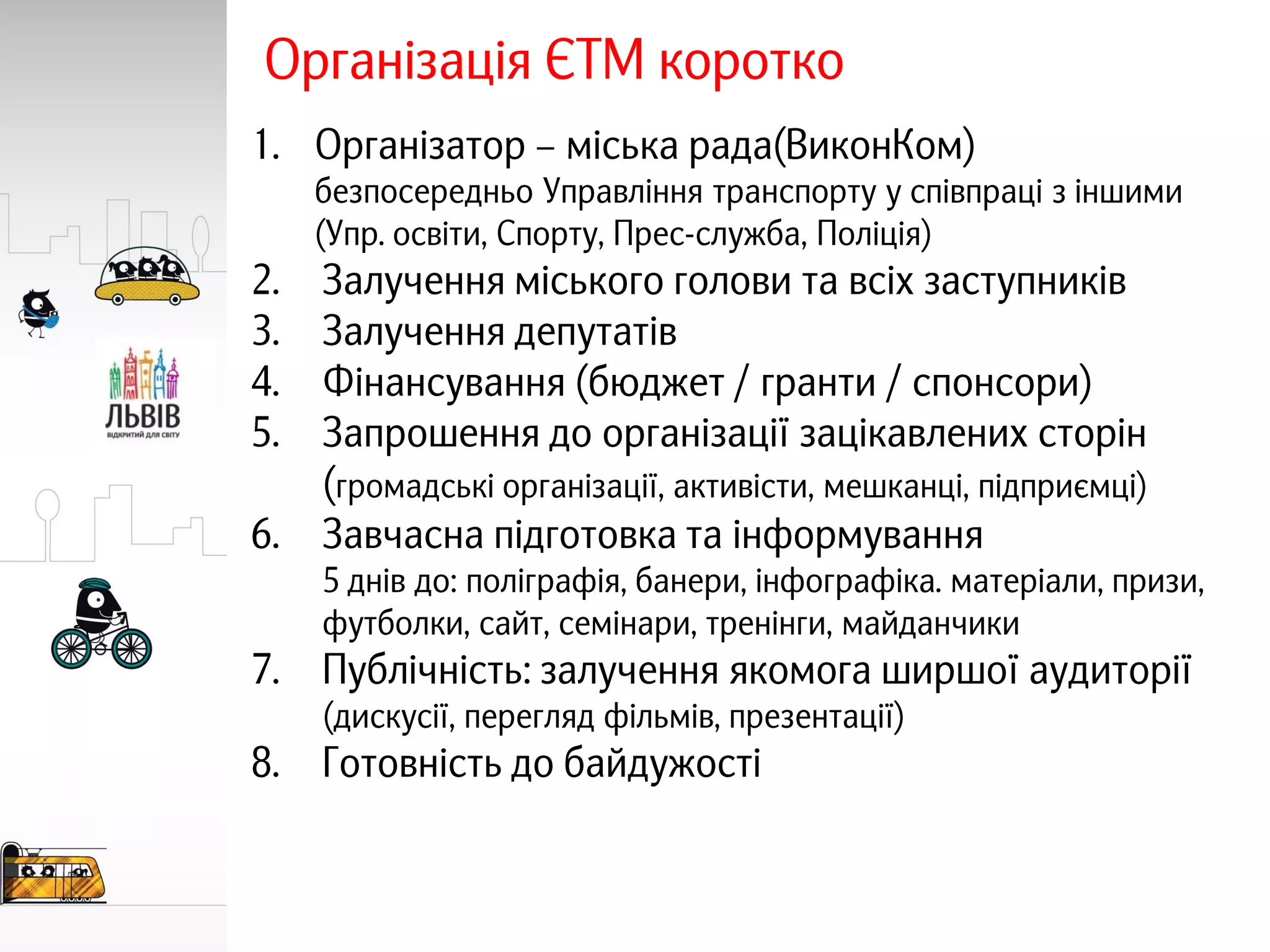 ЛЬВІВ
ВІДКРИТИЙ ДЛЯ СВІТУ

Організація ЄТМ коротко

1. Організатор – міська рада(ВиконКом)
безпосередньо Управління транспорту у співпраці з іншими (Упр. освіти, Спорту, Прес-служба, Поліція)
2. Залучення міського голови та всіх заступників
3. Залучення депутатів
4. Фінансування (бюджет / гранти / спонсори)
5. Запрошення до організації зацікавлених сторін (громадські організації, активісти, мешканці, підприємці)
6. Завчасна підготовка та інформування
5 днів до: поліграфія, банери, інфографіка. матеріали, призи, футболки, сайт, семінари, тренінги, майданчики
7. Публічність: залучення якомога ширшої аудиторії (дискусії, перегляд фільмів, презентації)
8. Готовність до байдужості